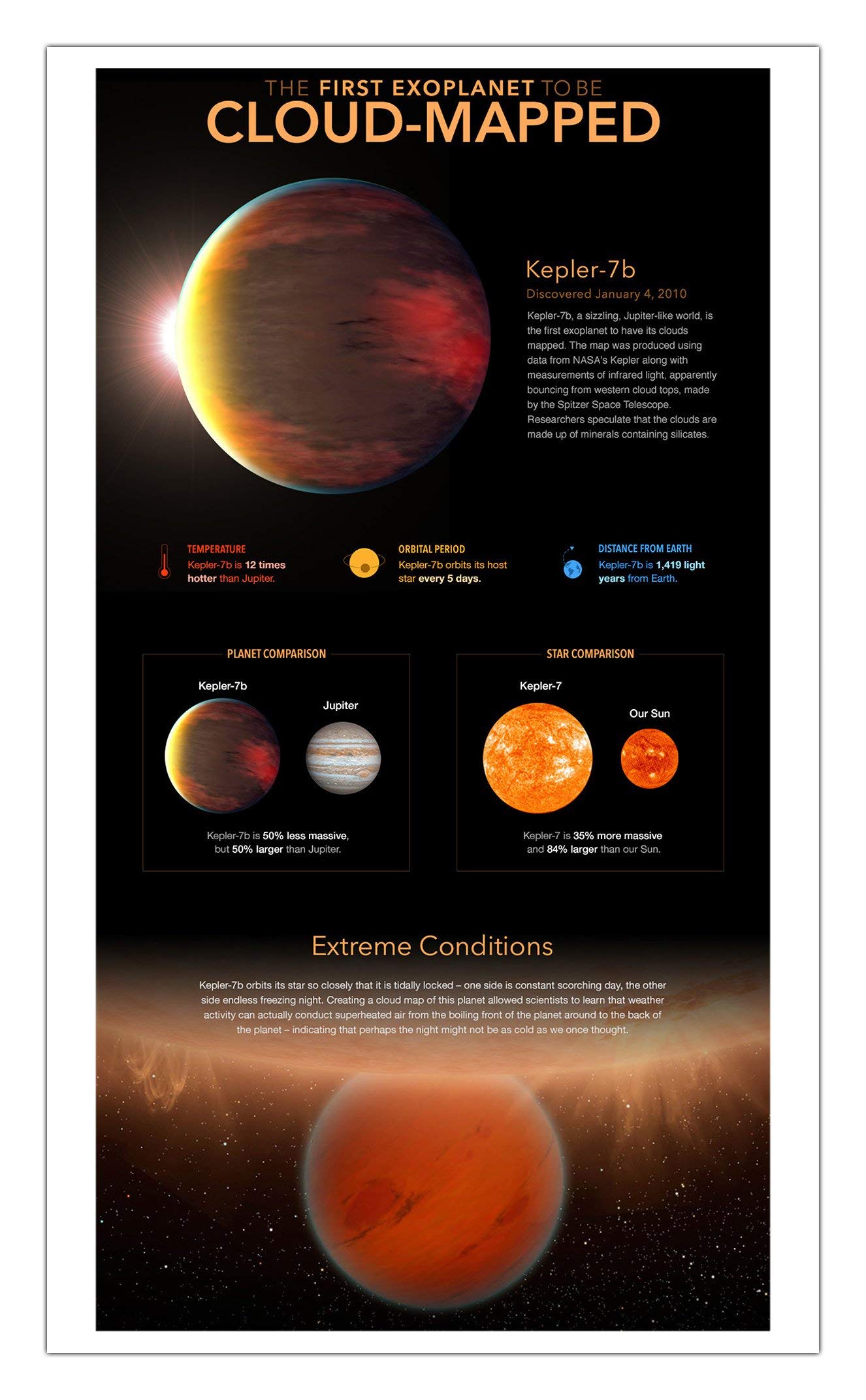 THE FIRST EXOPLANET TO BE
CLOUD-MAPPED

Kepler-7b
Discovered January 4, 2010

Kepler-7b, a sizzling, Jupiter-like world, is the first exoplanet to have its clouds mapped. The map was produced using data from NASA's Kepler along with measurements of infrared light, apparently bouncing from western cloud tops, made by the Spitzer Space Telescope. Researchers speculate that the clouds are made up of minerals containing silicates.

TEMPERATURE
Kepler-7b is 12 times hotter than Jupiter.

ORBITAL PERIOD
Kepler-7b orbits its host star every 5 days.

DISTANCE FROM EARTH
Kepler-7b is 1,419 light years from Earth.

PLANET COMPARISON
Kepler-7b
Jupiter
Kepler-7b is 50% less massive, but 50% larger than Jupiter.

STAR COMPARISON
Kepler-7
Our Sun
Kepler-7 is 35% more massive and 84% larger than our Sun.

Extreme Conditions

Kepler-7b orbits its star so closely that it is tidally locked – one side is constant scorching day, the other side endless freezing night. Creating a cloud map of this planet allowed scientists to learn that weather activity can actually conduct superheated air from the boiling front of the planet around to the back of the planet – indicating that perhaps the night might not be as cold as we once thought.